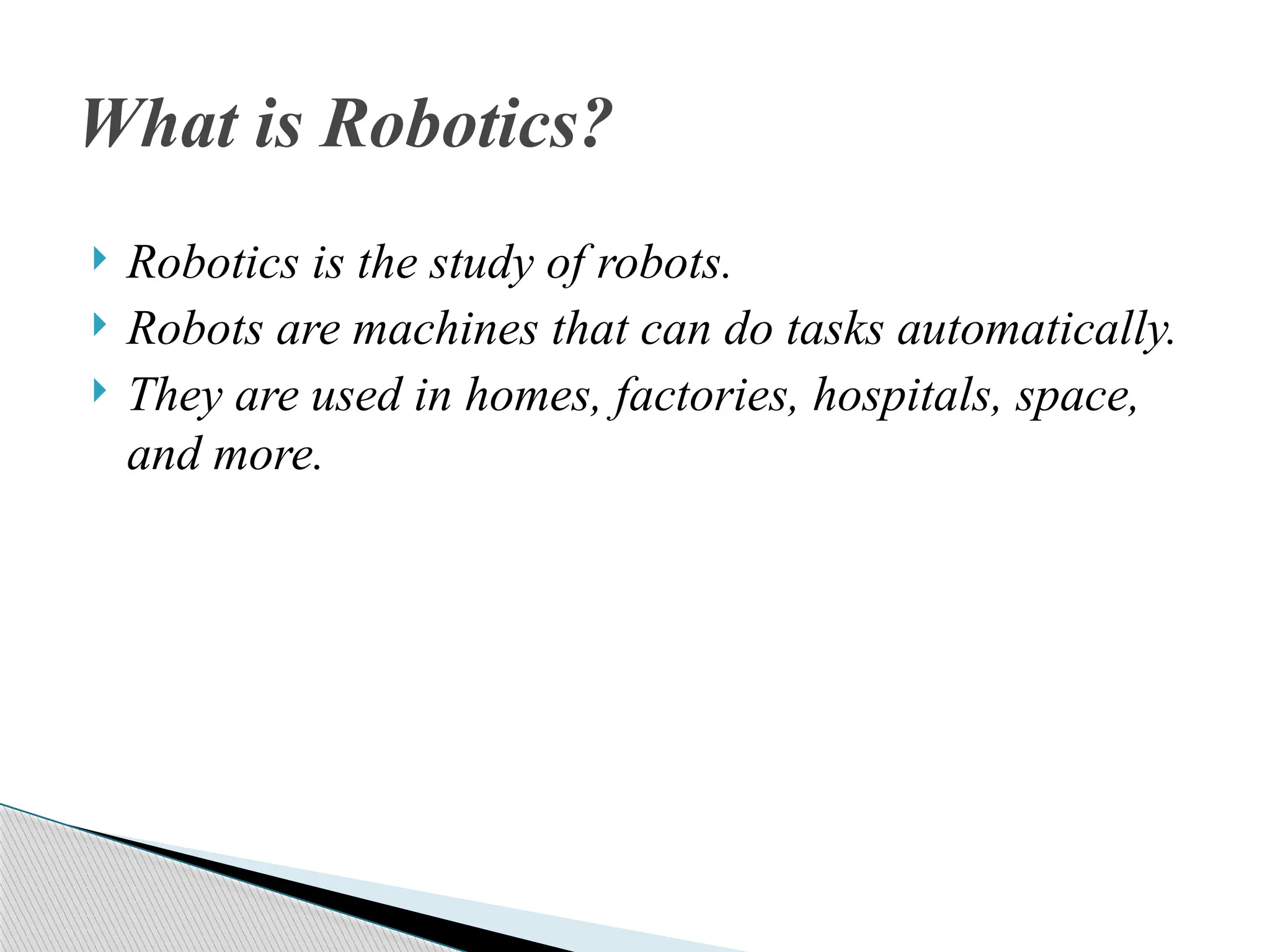 What is Robotics?

‣ Robotics is the study of robots.
‣ Robots are machines that can do tasks automatically.
‣ They are used in homes, factories, hospitals, space, and more.